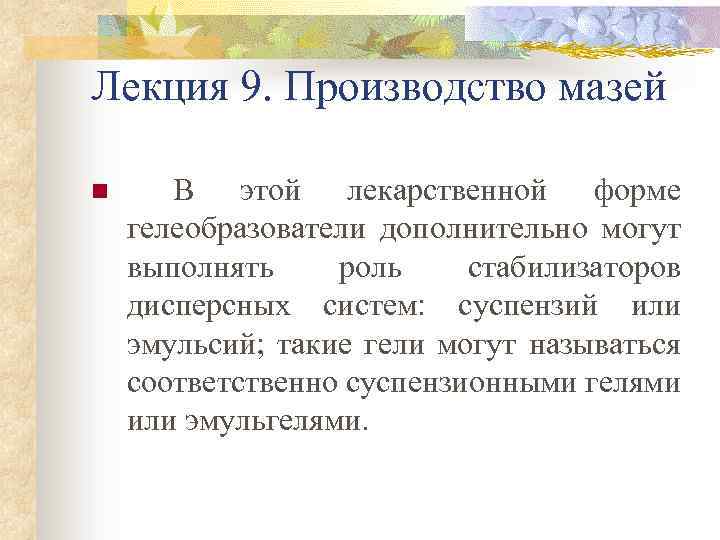 Лекция 9. Производство мазей

В этой лекарственной форме гелеобразователи дополнительно могут выполнять роль стабилизаторов дисперсных систем: суспензий или эмульсий; такие гели могут называться соответственно суспензионными гелями или эмульгелями.